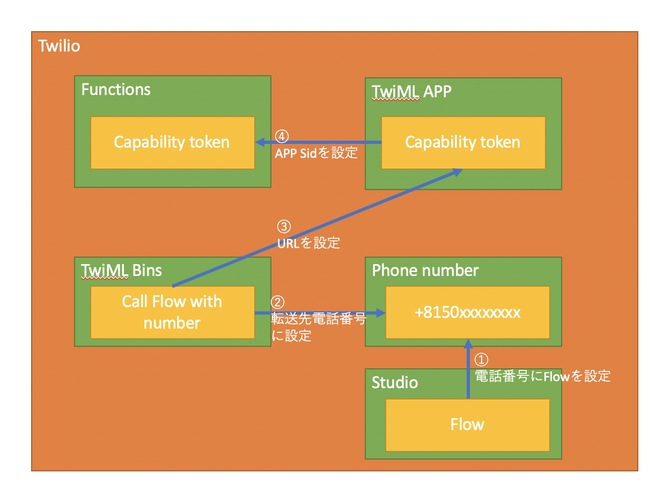 Twilio

Functions

Capability token

④
APP Sidを設定

TwiML APP

Capability token

③
URLを設定

TwiML Bins

Call Flow with number

②
転送先電話番号に設定

Phone number

+8150xxxxxxxx

①
電話番号にFlowを設定

Studio

Flow